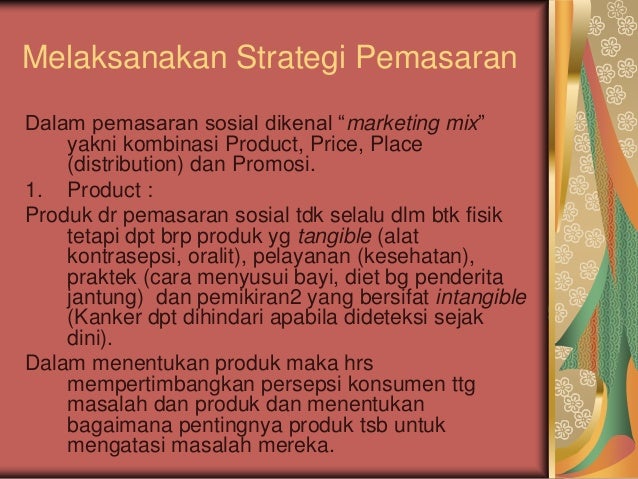 Melaksanakan Strategi Pemasaran

Dalam pemasaran sosial dikenal “marketing mix” yakni kombinasi Product, Price, Place (distribution) dan Promosi.

1. Product :

Produk dr pemasaran sosial tdk selalu dlm btk fisik tetapi dpt brp produk yg tangible (alat kontrasepsi, oralit), pelayanan (kesehatan), praktek (cara menyusui bayi, diet bg penderita jantung) dan pemikiran2 yang bersifat intangible (Kanker dpt dihindari apabila dideteksi sejak dini).

Dalam menentukan produk maka hrs mempertimbangkan persepsi konsumen ttg masalah dan produk dan menentukan bagaimana pentingnya produk tsb untuk mengatasi masalah mereka.